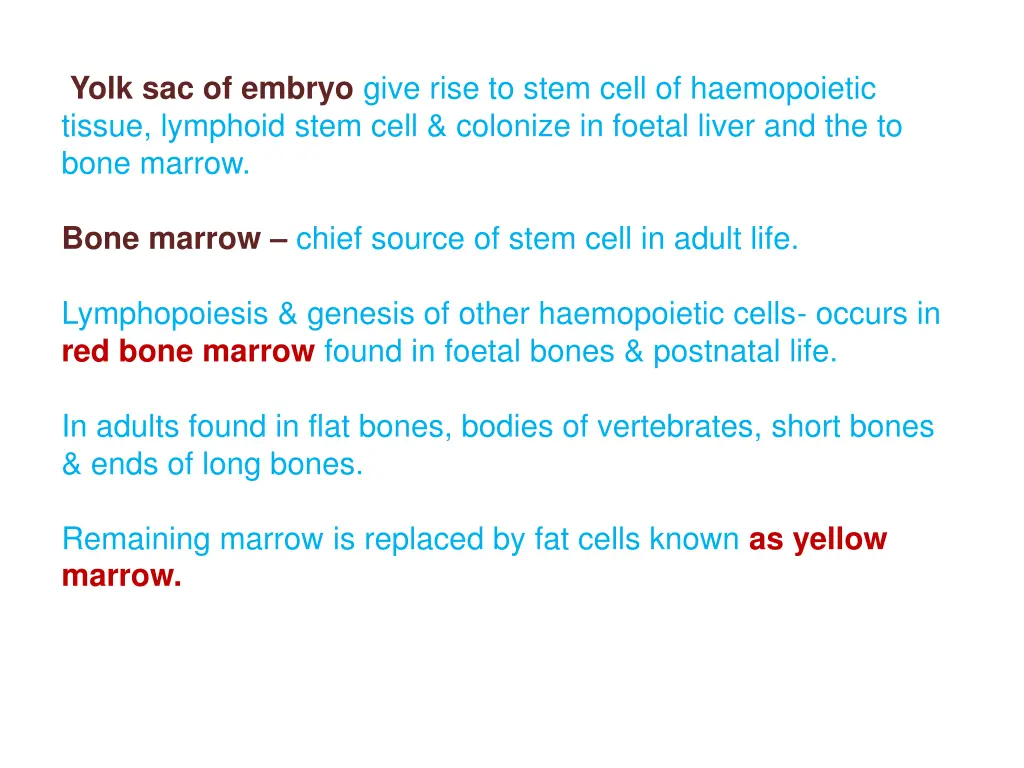 Yolk sac of embryo give rise to stem cell of haemopoietic tissue, lymphoid stem cell & colonize in foetal liver and the to bone marrow.

Bone marrow – chief source of stem cell in adult life.

Lymphopoiesis & genesis of other haemopoietic cells- occurs in red bone marrow found in foetal bones & postnatal life.

In adults found in flat bones, bodies of vertebrates, short bones & ends of long bones.

Remaining marrow is replaced by fat cells known as yellow marrow.